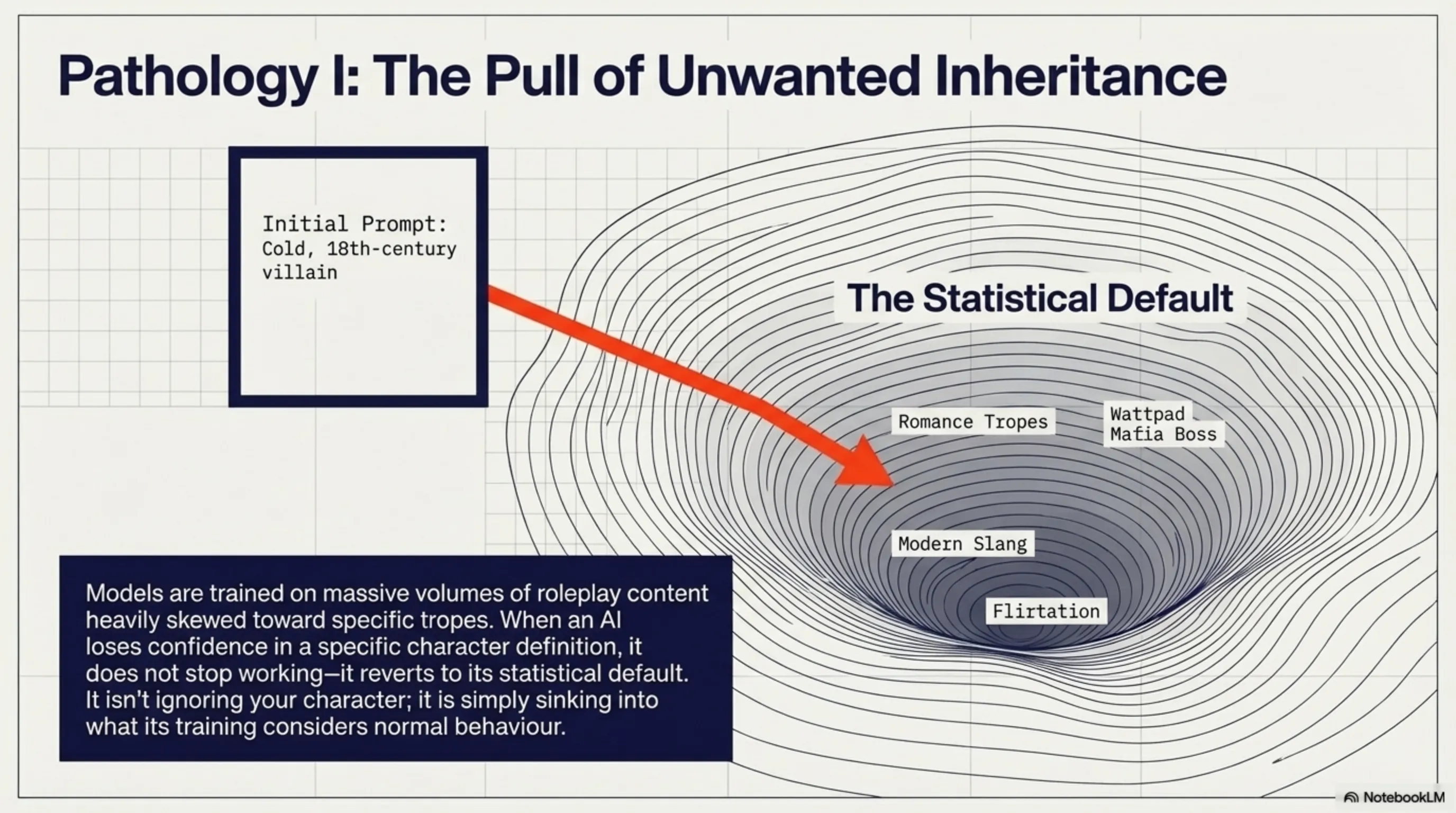 Pathology I: The Pull of Unwanted Inheritance

Initial Prompt: Cold, 18th-century villain

The Statistical Default

Romance Tropes

Wattpad Mafia Boss

Modern Slang

Flirtation

Models are trained on massive volumes of roleplay content heavily skewed toward specific tropes. When an AI loses confidence in a specific character definition, it does not stop working—it reverts to its statistical default. It isn't ignoring your character; it is simply sinking into what its training considers normal behaviour.

NotebookLM